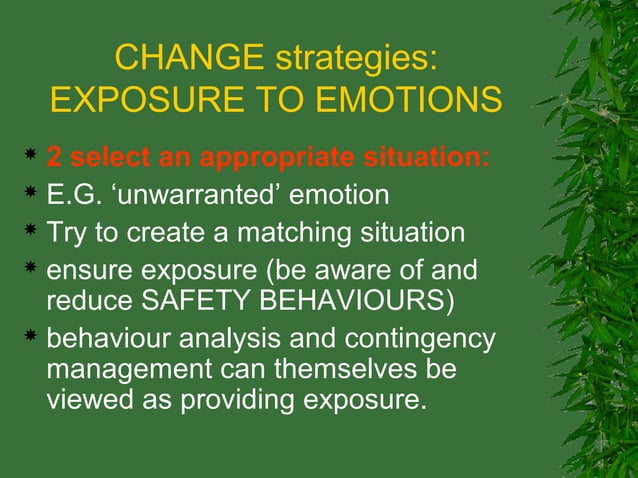 CHANGE strategies:
EXPOSURE TO EMOTIONS

* 2 select an appropriate situation:
* E.G. ‘unwarranted’ emotion
* Try to create a matching situation
* ensure exposure (be aware of and reduce SAFETY BEHAVIOURS)
* behaviour analysis and contingency management can themselves be viewed as providing exposure.